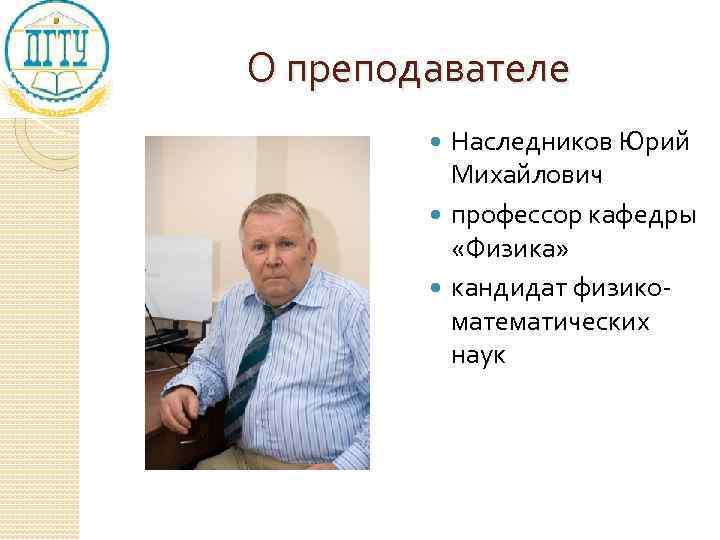 ДГТУ

О преподавателе

Наследников Юрий Михайлович

профессор кафедры «Физика»

кандидат физико-математических наук